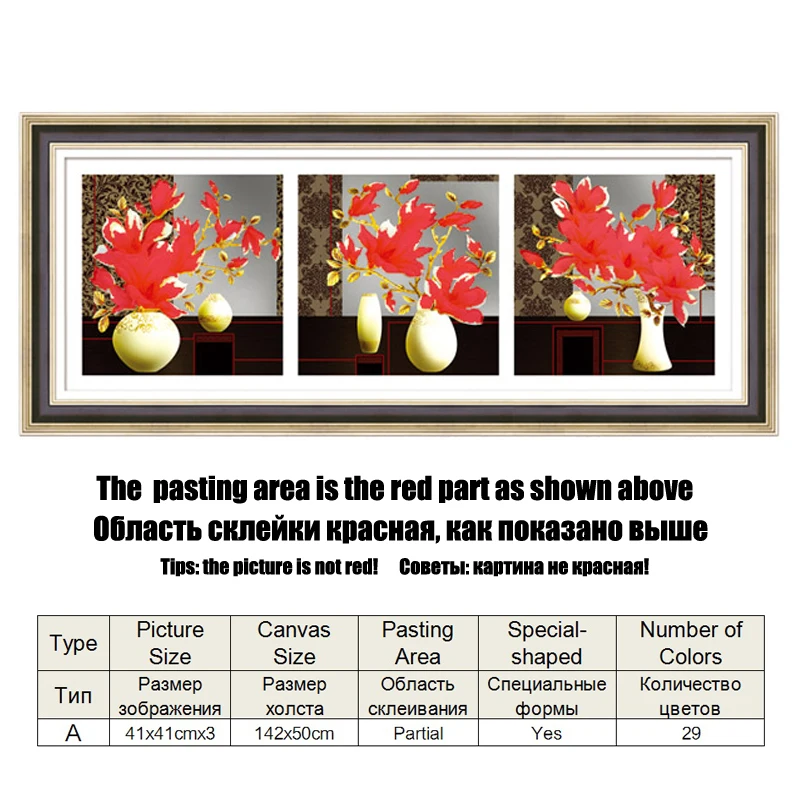 The pasting area is the red part as shown above
Область склейки красная, как показано выше
Tips: the picture is not red!     Советы: картина не красная!

| Type | Picture Size | Canvas Size | Pasting Area | Special-shaped | Number of Colors |
|---|---|---|---|---|---|
| Тип | Размер зображения | Размер холста | Область склеивания | Специальные формы | Количество цветов |
| A | 41x41cmx3 | 142x50cm | Partial | Yes | 29 |